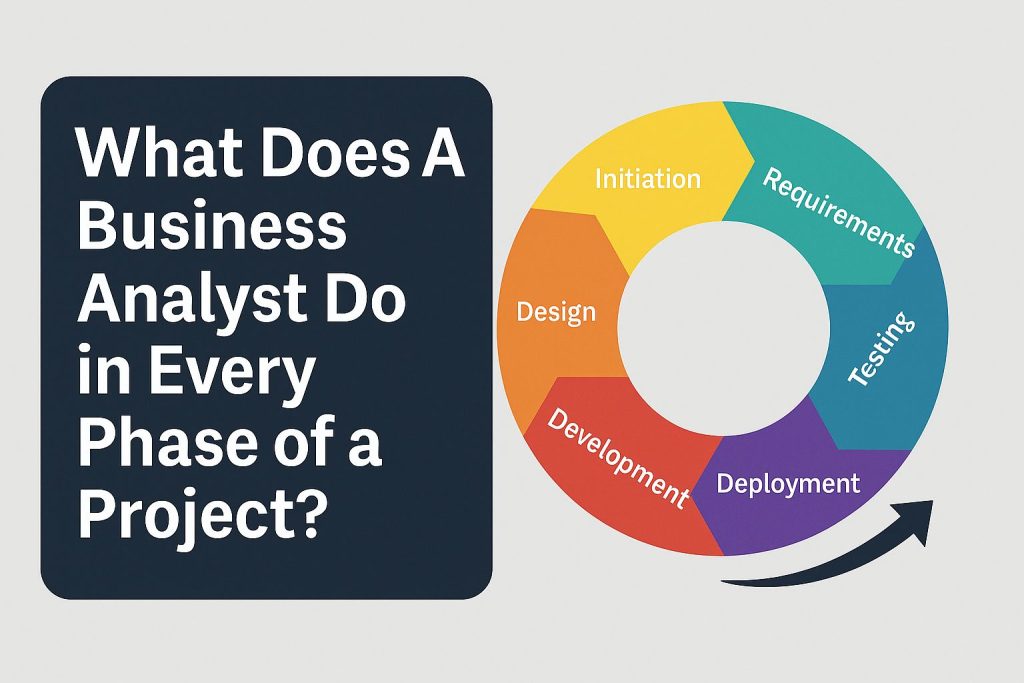 What Does A Business Analyst Do in Every Phase of a Project?

Initiation
Requirements
Testing
Deployment
Development
Design